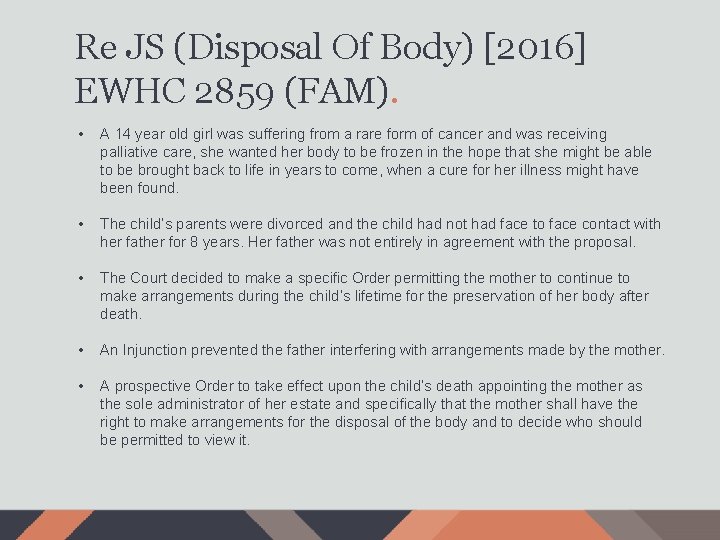 Re JS (Disposal Of Body) [2016] EWHC 2859 (FAM).

• A 14 year old girl was suffering from a rare form of cancer and was receiving palliative care, she wanted her body to be frozen in the hope that she might be able to be brought back to life in years to come, when a cure for her illness might have been found.

• The child's parents were divorced and the child had not had face to face contact with her father for 8 years. Her father was not entirely in agreement with the proposal.

• The Court decided to make a specific Order permitting the mother to continue to make arrangements during the child's lifetime for the preservation of her body after death.

• An Injunction prevented the father interfering with arrangements made by the mother.

• A prospective Order to take effect upon the child's death appointing the mother as the sole administrator of her estate and specifically that the mother shall have the right to make arrangements for the disposal of the body and to decide who should be permitted to view it.